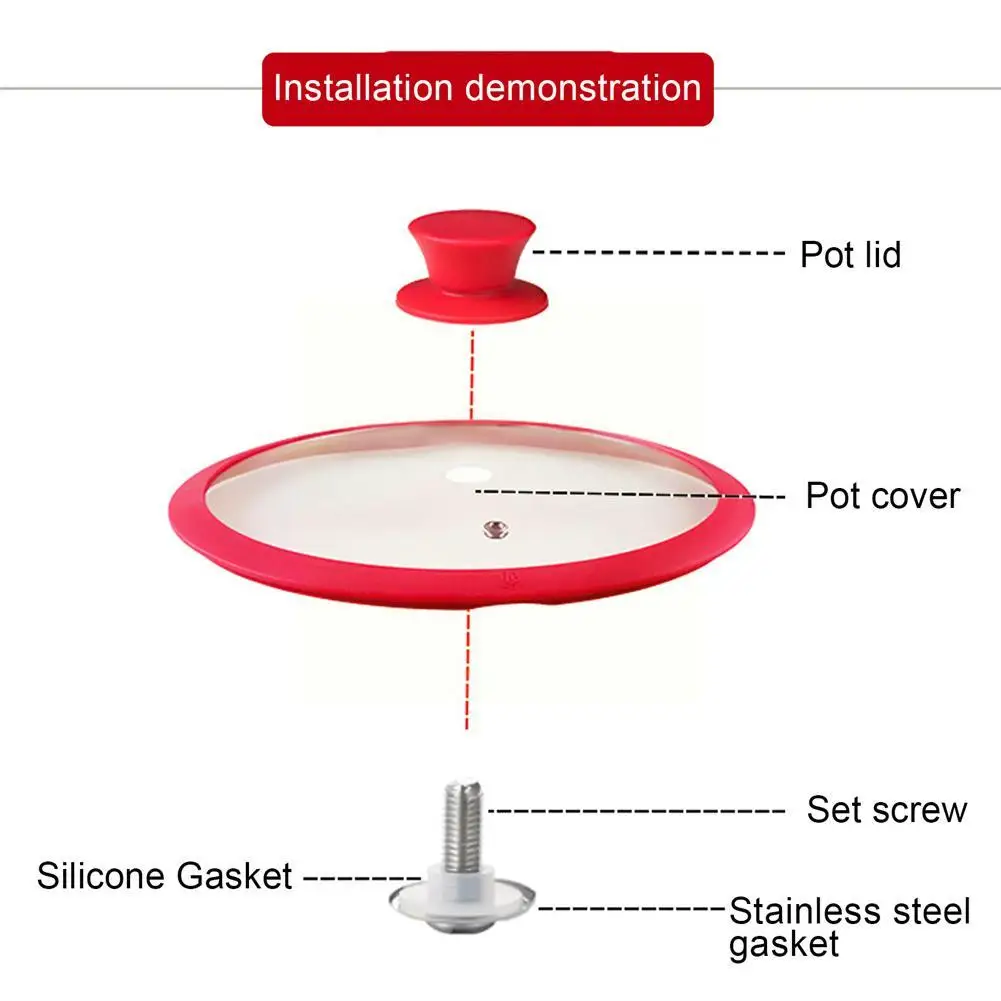 Installation demonstration

Pot lid

Pot cover

Set screw

Silicone Gasket

Stainless steel gasket